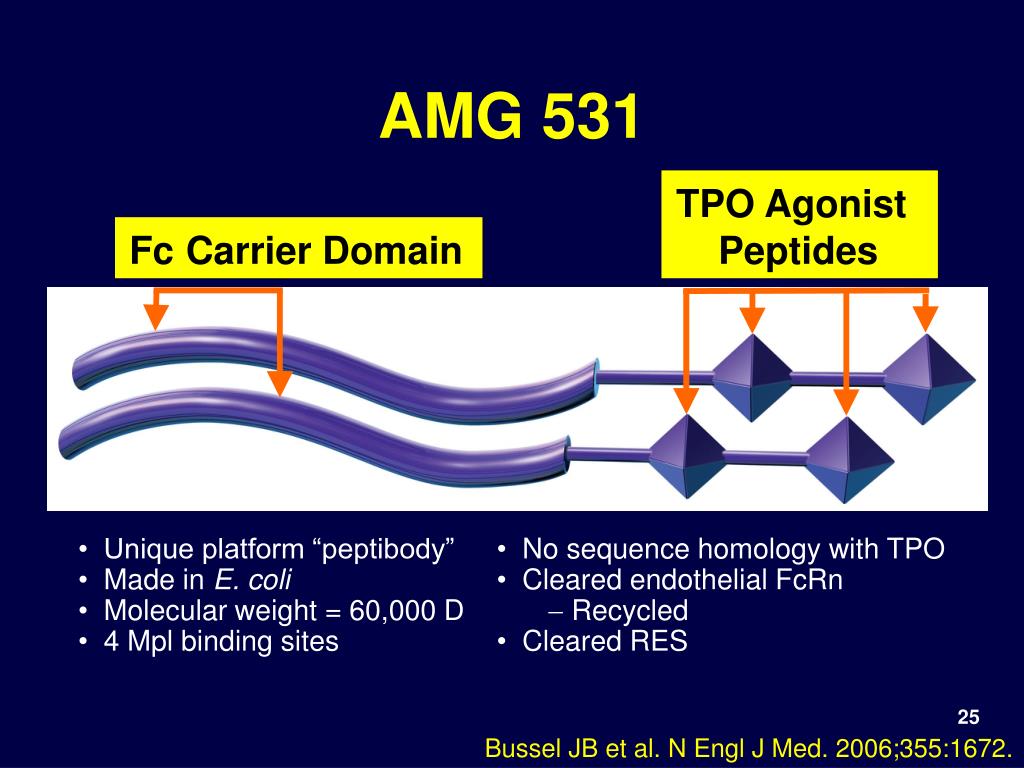 AMG 531

Fc Carrier Domain

TPO Agonist Peptides

• Unique platform “peptibody”
• Made in E. coli
• Molecular weight = 60,000 D
• 4 Mpl binding sites

• No sequence homology with TPO
• Cleared endothelial FcRn
– Recycled
• Cleared RES

25

Bussel JB et al. N Engl J Med. 2006;355:1672.